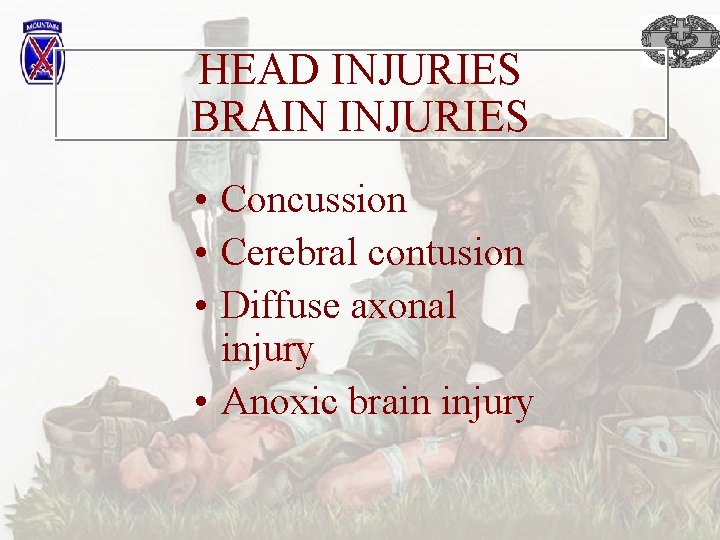 MOUNTAIN

HEAD INJURIES
BRAIN INJURIES

• Concussion
• Cerebral contusion
• Diffuse axonal injury
• Anoxic brain injury

U.S.